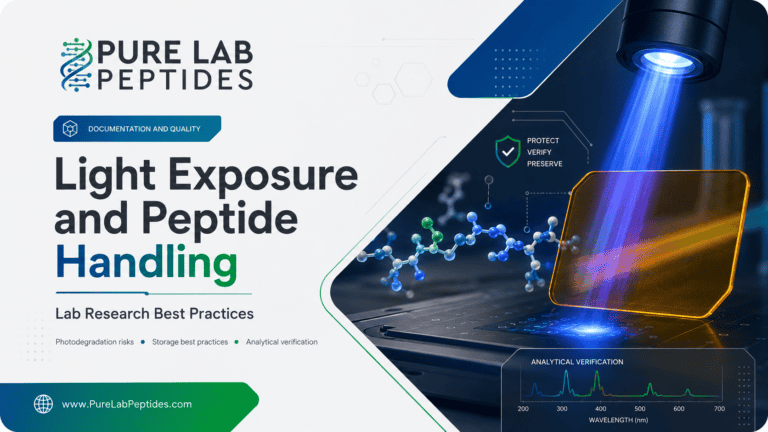 PURE LAB PEPTIDES

DOCUMENTATION AND QUALITY

Light Exposure and Peptide Handling

Lab Research Best Practices

Photodegradation risks • Storage best practices • Analytical verification

www.PureLabPeptides.com

PROTECT
VERIFY
PRESERVE

ANALYTICAL VERIFICATION

200 300 400 500 600 700

WAVELENGTH (nm)